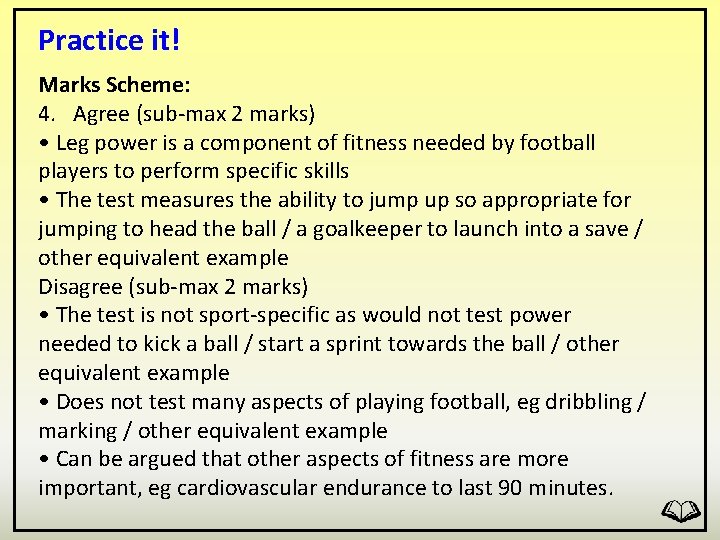 Practice it!

Marks Scheme:
4. Agree (sub-max 2 marks)
• Leg power is a component of fitness needed by football players to perform specific skills
• The test measures the ability to jump up so appropriate for jumping to head the ball / a goalkeeper to launch into a save / other equivalent example
Disagree (sub-max 2 marks)
• The test is not sport-specific as would not test power needed to kick a ball / start a sprint towards the ball / other equivalent example
• Does not test many aspects of playing football, eg dribbling / marking / other equivalent example
• Can be argued that other aspects of fitness are more important, eg cardiovascular endurance to last 90 minutes.